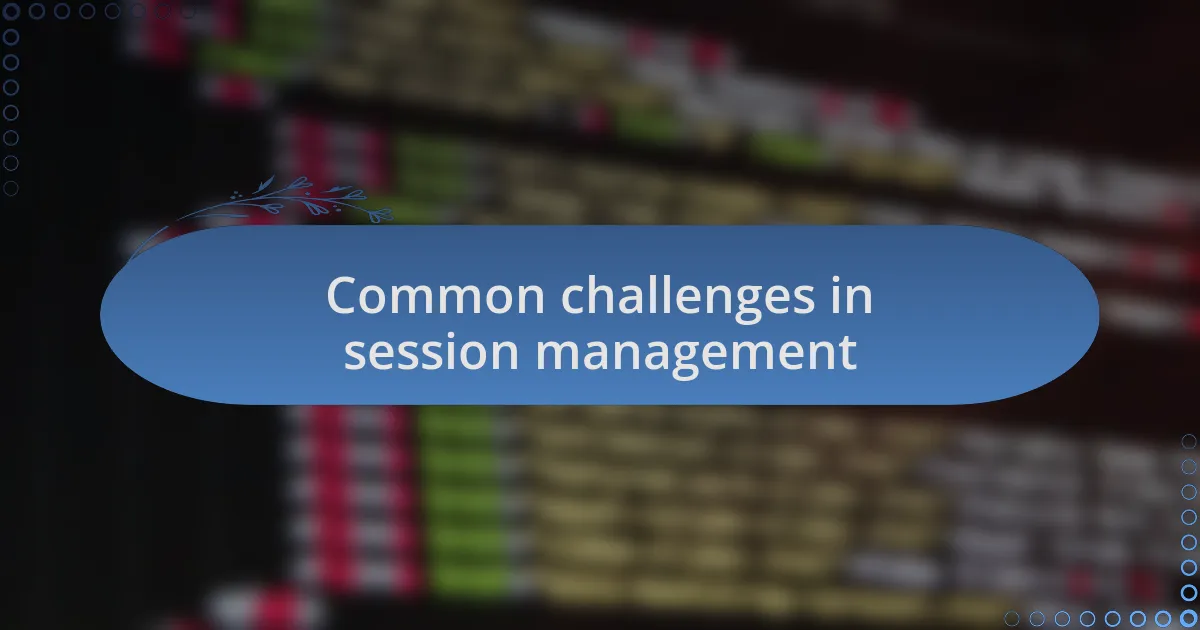 Common challenges in session management